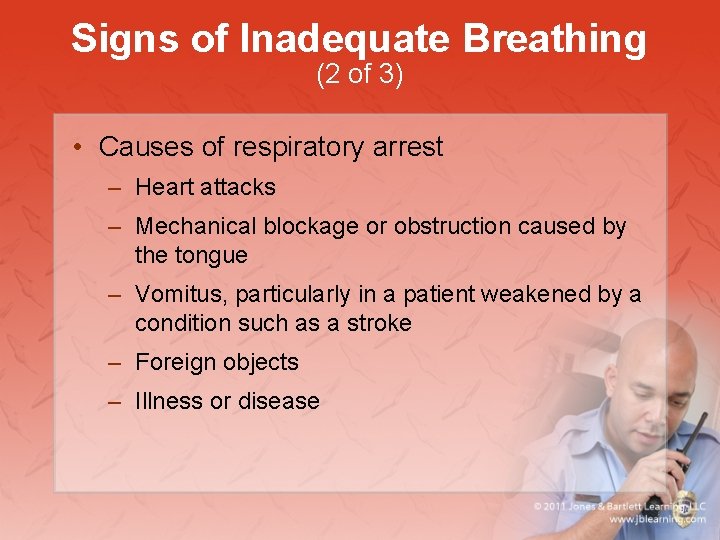 Signs of Inadequate Breathing
(2 of 3)

• Causes of respiratory arrest
– Heart attacks
– Mechanical blockage or obstruction caused by the tongue
– Vomitus, particularly in a patient weakened by a condition such as a stroke
– Foreign objects
– Illness or disease

© 2011 Jones & Bartlett Learning, LLC
www.jblearning.com